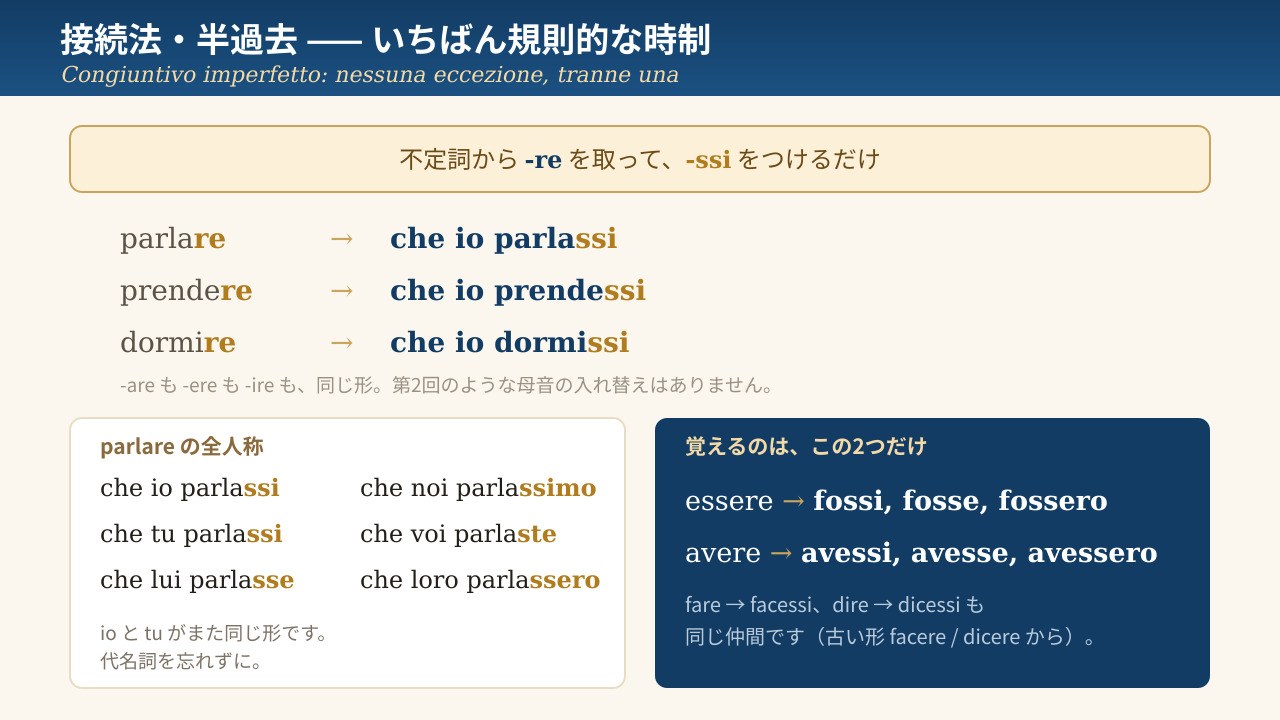 接続法・半過去 —— いちばん規則的な時制
Congiuntivo imperfetto: nessuna eccezione, tranne una

不定詞から -re を取って、-ssi をつけるだけ

parlare → che io parlassi
prendere → che io prendessi
dormire → che io dormissi

-are も -ere も -ire も、同じ形。第2回のような母音の入れ替えはありません。

parlare の全人称

che io parlassi
che tu parlassi
che lui parlasse

che noi parlassimo
che voi parlaste
che loro parlassero

io と tu がまた同じ形です。
代名詞を忘れずに。

覚えるのは、この2つだけ

essere → fossi, fosse, fossero

avere → avessi, avesse, avessero

fare → facessi、dire → dicessi も
同じ仲間です（古い形 facere / dicere から）。